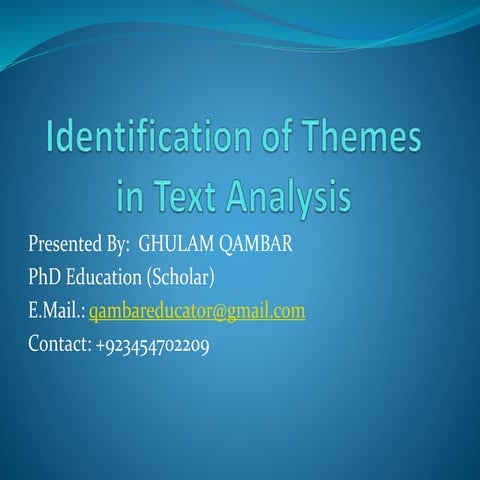 Identification of Themes in Text Analysis

Presented By: GHULAM QAMBAR
PhD Education (Scholar)
E.Mail.: qambareducator@gmail.com
Contact: +923454702209